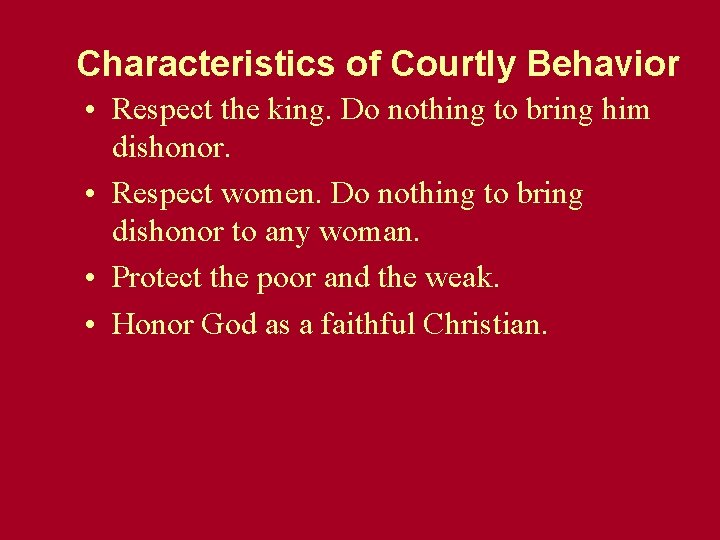 Characteristics of Courtly Behavior

• Respect the king. Do nothing to bring him dishonor.

• Respect women. Do nothing to bring dishonor to any woman.

• Protect the poor and the weak.

• Honor God as a faithful Christian.